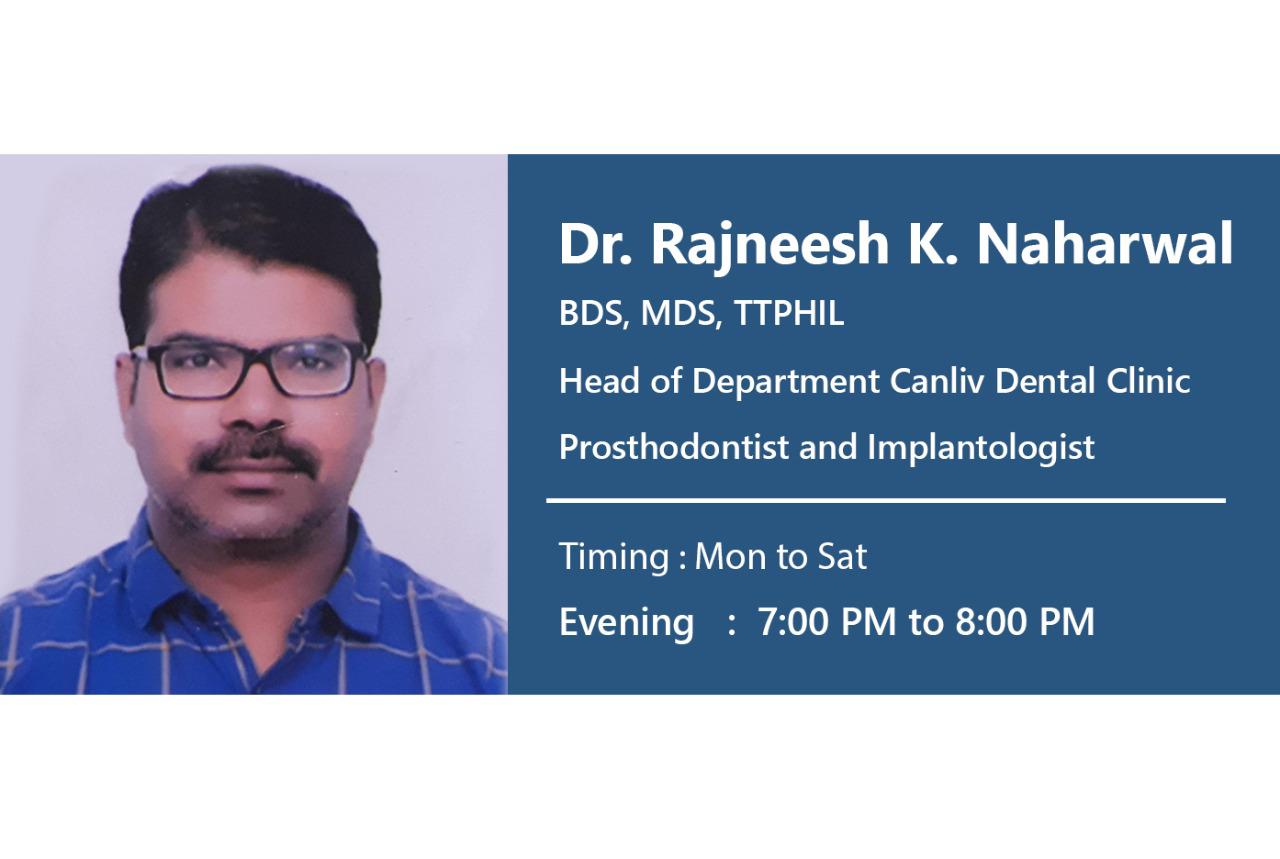 Dr. Rajneesh K. Naharwal

BDS, MDS, TTPHIL

Head of Department Canliv Dental Clinic

Prosthodontist and Implantologist

Timing : Mon to Sat

Evening : 7:00 PM to 8:00 PM